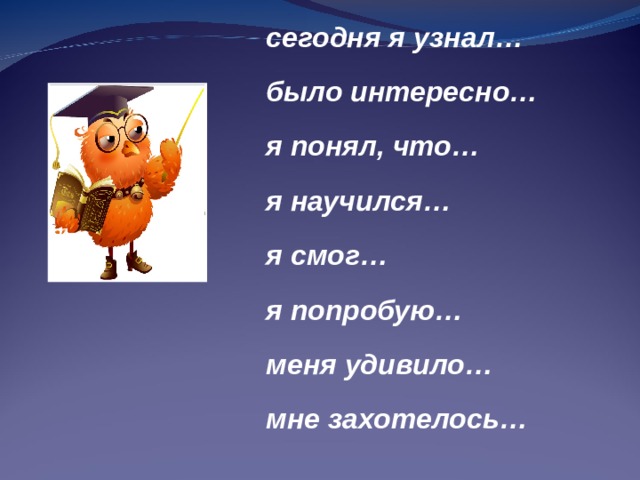 сегодня я узнал…

было интересно…

я понял, что…

я научился…

я смог…

я попробую…

меня удивило…

мне захотелось…